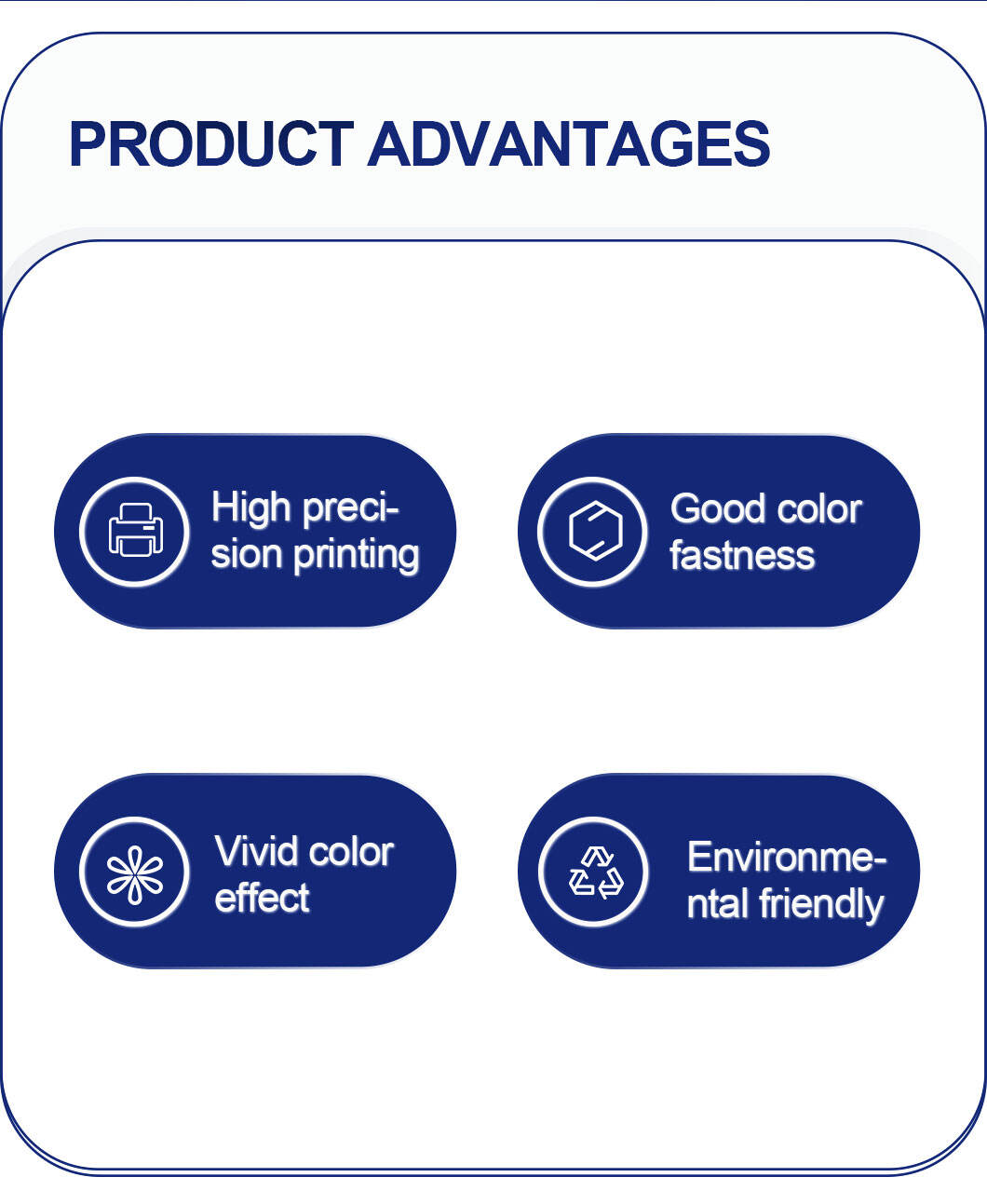 PRODUCT ADVANTAGES

High precision printing

Good color fastness

Vivid color effect

Environmental friendly